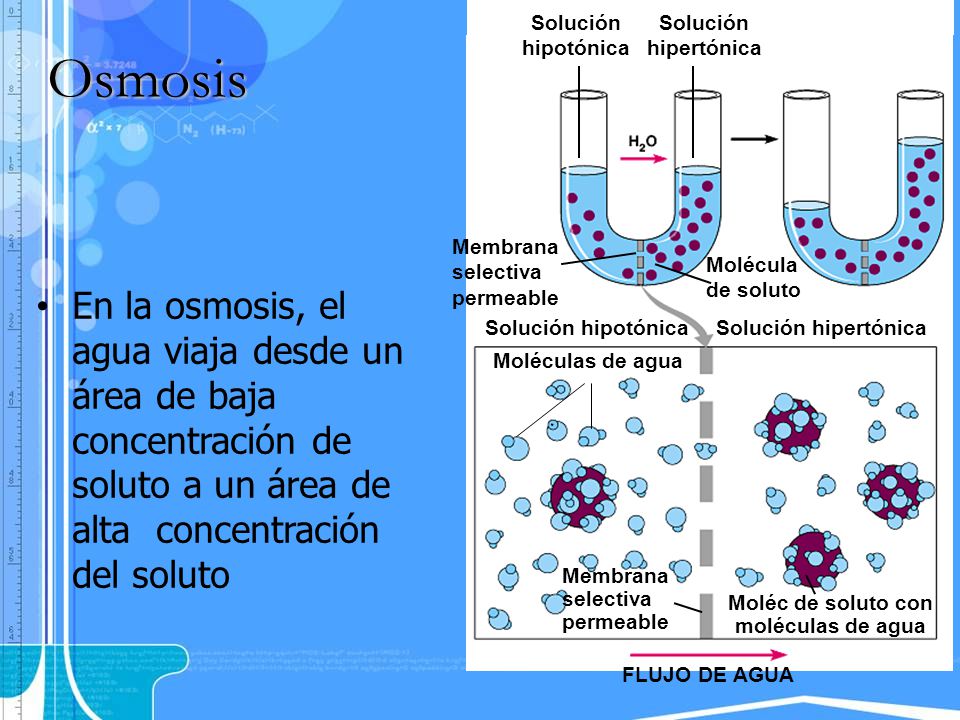 Osmosis

• En la osmosis, el agua viaja desde un área de baja concentración de soluto a un área de alta concentración del soluto

Solución hipotónica

Solución hipertónica

$H_2O$

Membrana selectiva permeable

Molécula de soluto

Solución hipotónica

Solución hipertónica

Moléculas de agua

Membrana selectiva permeable

Moléc de soluto con moléculas de agua

FLUJO DE AGUA